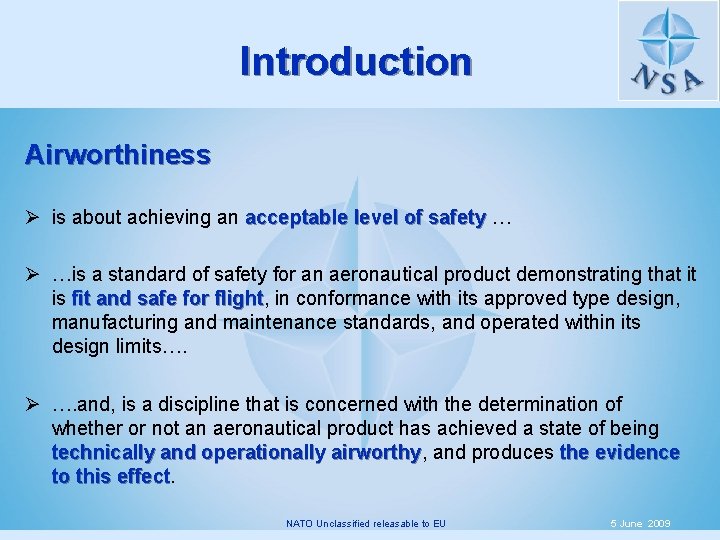 Introduction

NSA

Airworthiness

➢ is about achieving an acceptable level of safety …

➢ …is a standard of safety for an aeronautical product demonstrating that it is fit and safe for flight, in conformance with its approved type design, manufacturing and maintenance standards, and operated within its design limits….

➢ ….and, is a discipline that is concerned with the determination of whether or not an aeronautical product has achieved a state of being technically and operationally airworthy, and produces the evidence to this effect.

NATO Unclassified releasable to EU

5 June 2009